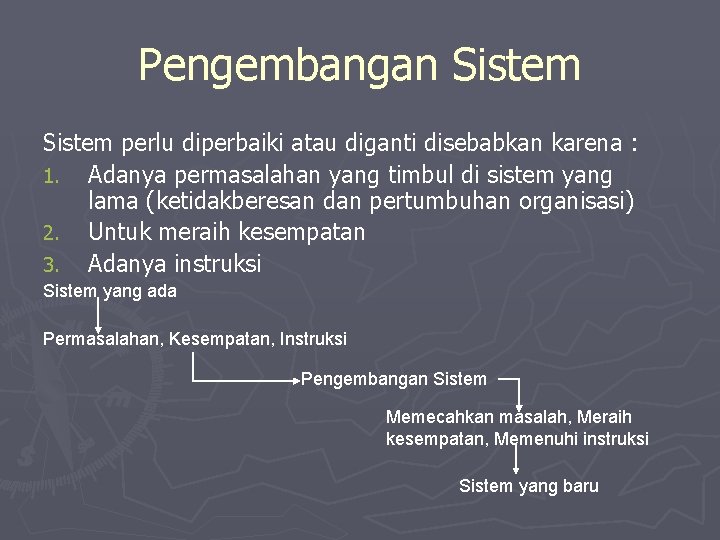 Pengembangan Sistem

Sistem perlu diperbaiki atau diganti disebabkan karena :

1. Adanya permasalahan yang timbul di sistem yang lama (ketidakberesan dan pertumbuhan organisasi)
2. Untuk meraih kesempatan
3. Adanya instruksi

Sistem yang ada

Permasalahan, Kesempatan, Instruksi

Pengembangan Sistem

Memecahkan masalah, Meraih kesempatan, Memenuhi instruksi

Sistem yang baru